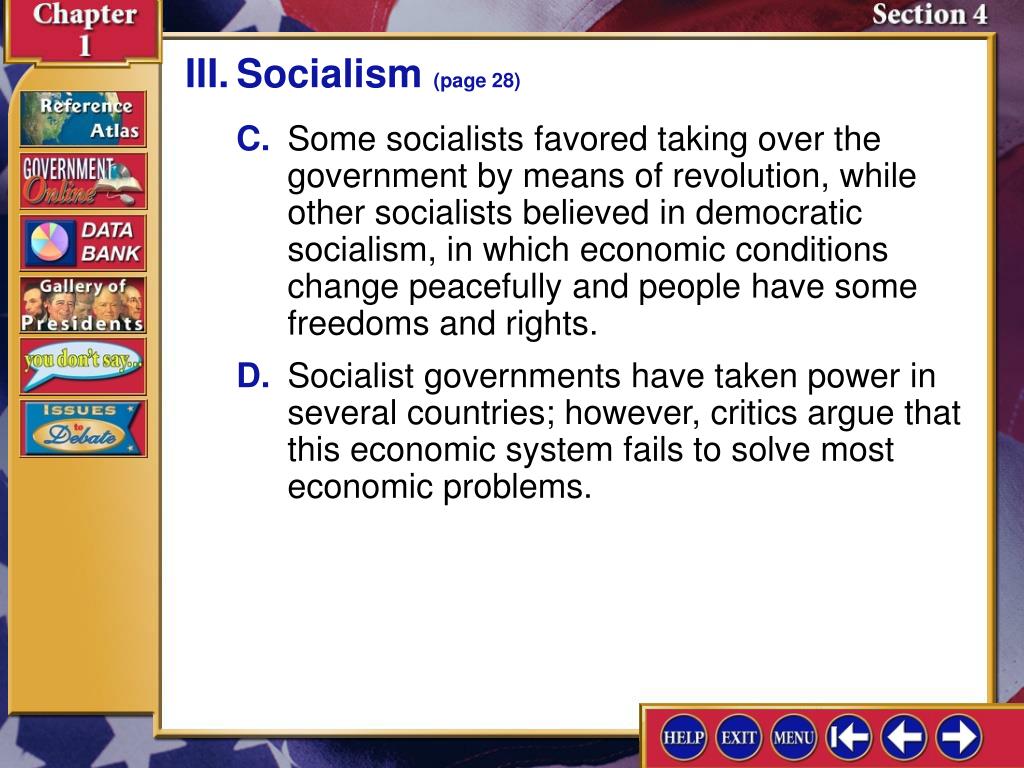 Chapter 1

Section 4

Reference Atlas

GOVERNMENT Online

DATA BANK

Gallery of Presidents

you don't say...

ISSUES to Debate

III. Socialism (page 28)

C. Some socialists favored taking over the government by means of revolution, while other socialists believed in democratic socialism, in which economic conditions change peacefully and people have some freedoms and rights.

D. Socialist governments have taken power in several countries; however, critics argue that this economic system fails to solve most economic problems.

HELP EXIT MENU